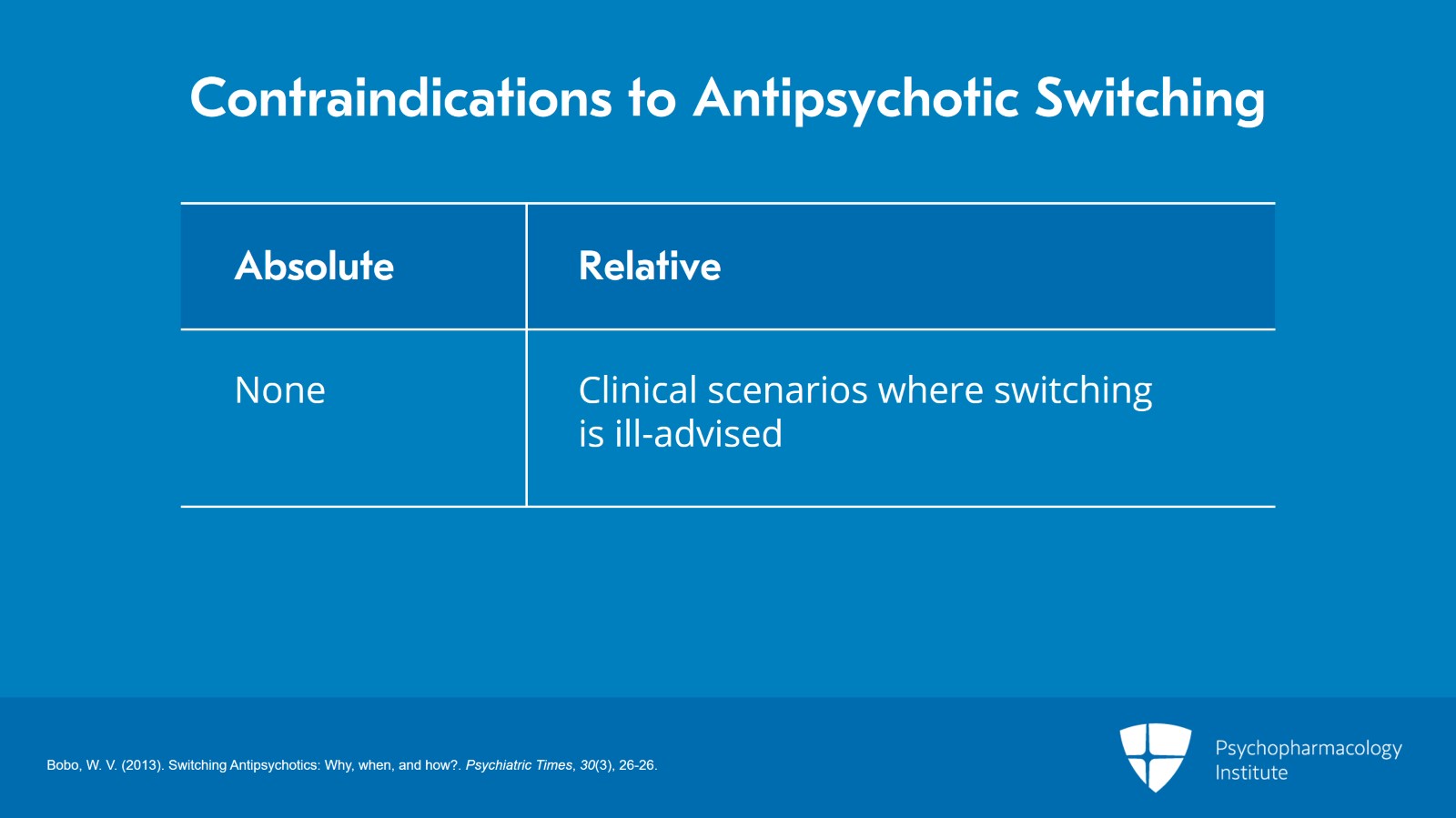 Contraindications to Antipsychotic Switching

| Absolute | Relative |
|---|---|
| None | Clinical scenarios where switching is ill-advised |

Bobo, W. V. (2013). Switching Antipsychotics: Why, when, and how?. Psychiatric Times, 30(3), 26-26.

Psychopharmacology Institute